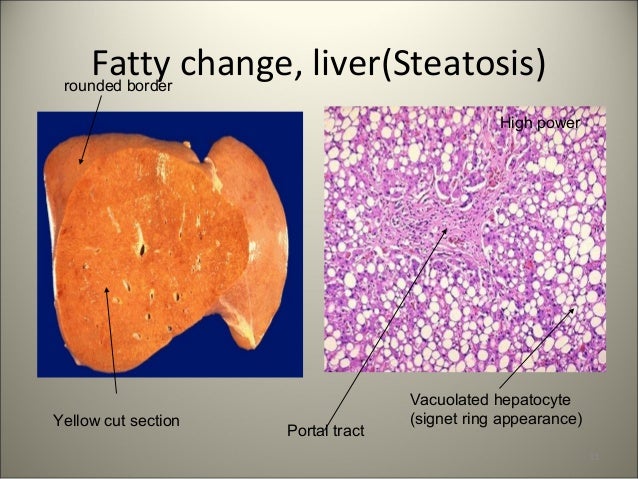 Fatty change, liver(Steatosis)

rounded border

High power

Yellow cut section

Portal tract

Vacuolated hepatocyte (signet ring appearance)